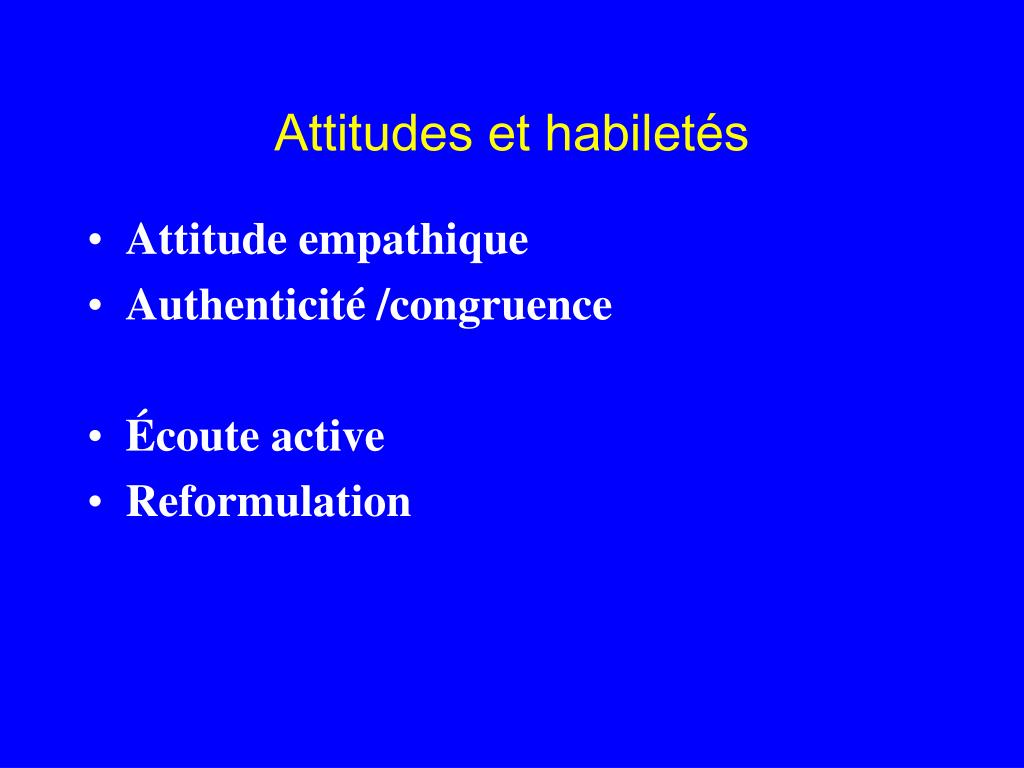 Attitudes et habiletés

• Attitude empathique
• Authenticité /congruence

• Écoute active
• Reformulation